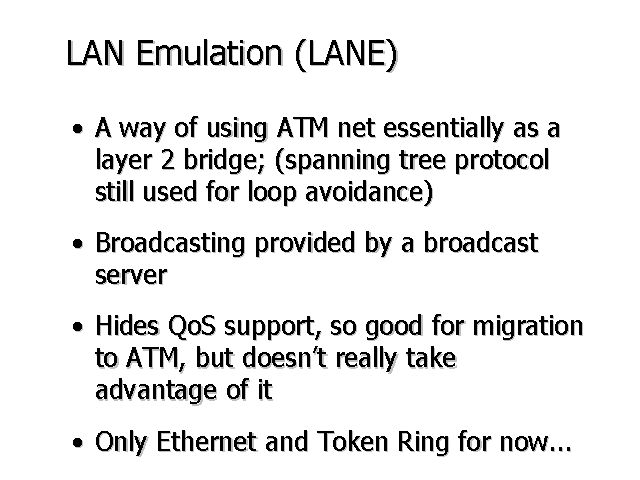 LAN Emulation (LANE)

• A way of using ATM net essentially as a layer 2 bridge; (spanning tree protocol still used for loop avoidance)

• Broadcasting provided by a broadcast server

• Hides QoS support, so good for migration to ATM, but doesn't really take advantage of it

• Only Ethernet and Token Ring for now...